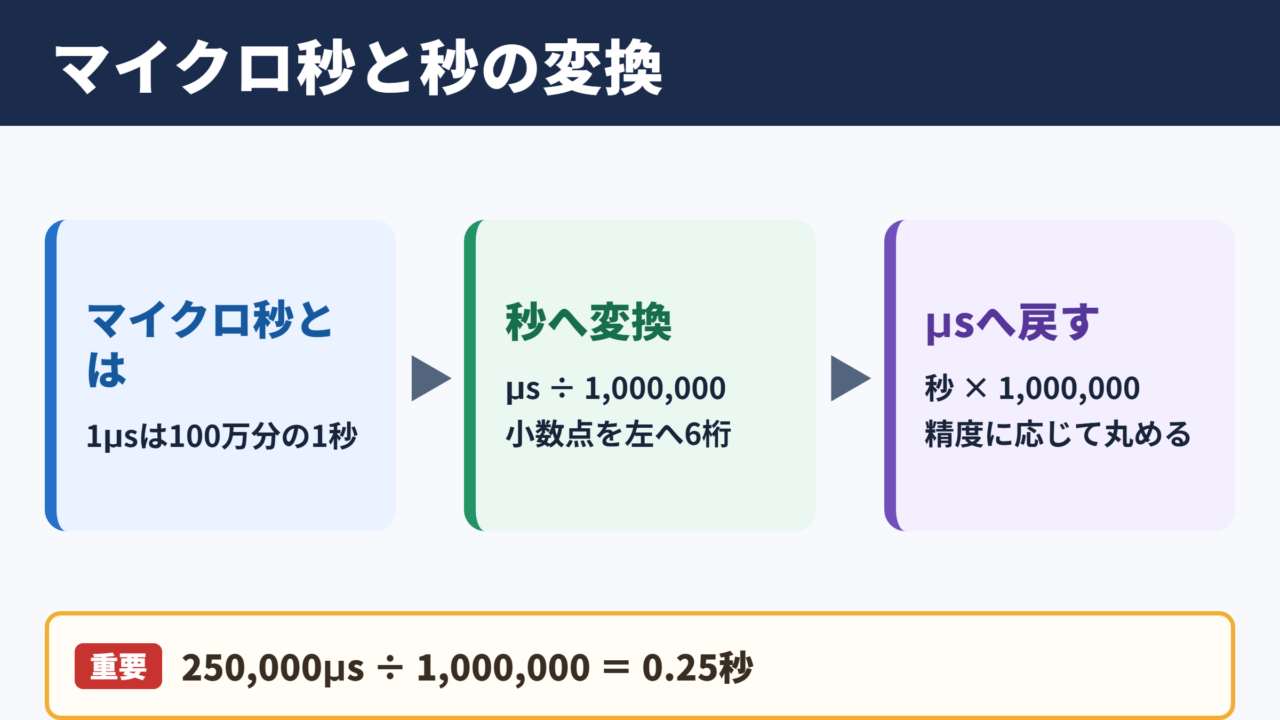 マイクロ秒と秒の変換

マイクロ秒とは

1μsは100万分の1秒

秒へ変換

μs ÷ 1,000,000
小数点を左へ6桁

μsへ戻す

秒 × 1,000,000
精度に応じて丸める

重要 250,000μs ÷ 1,000,000 = 0.25秒